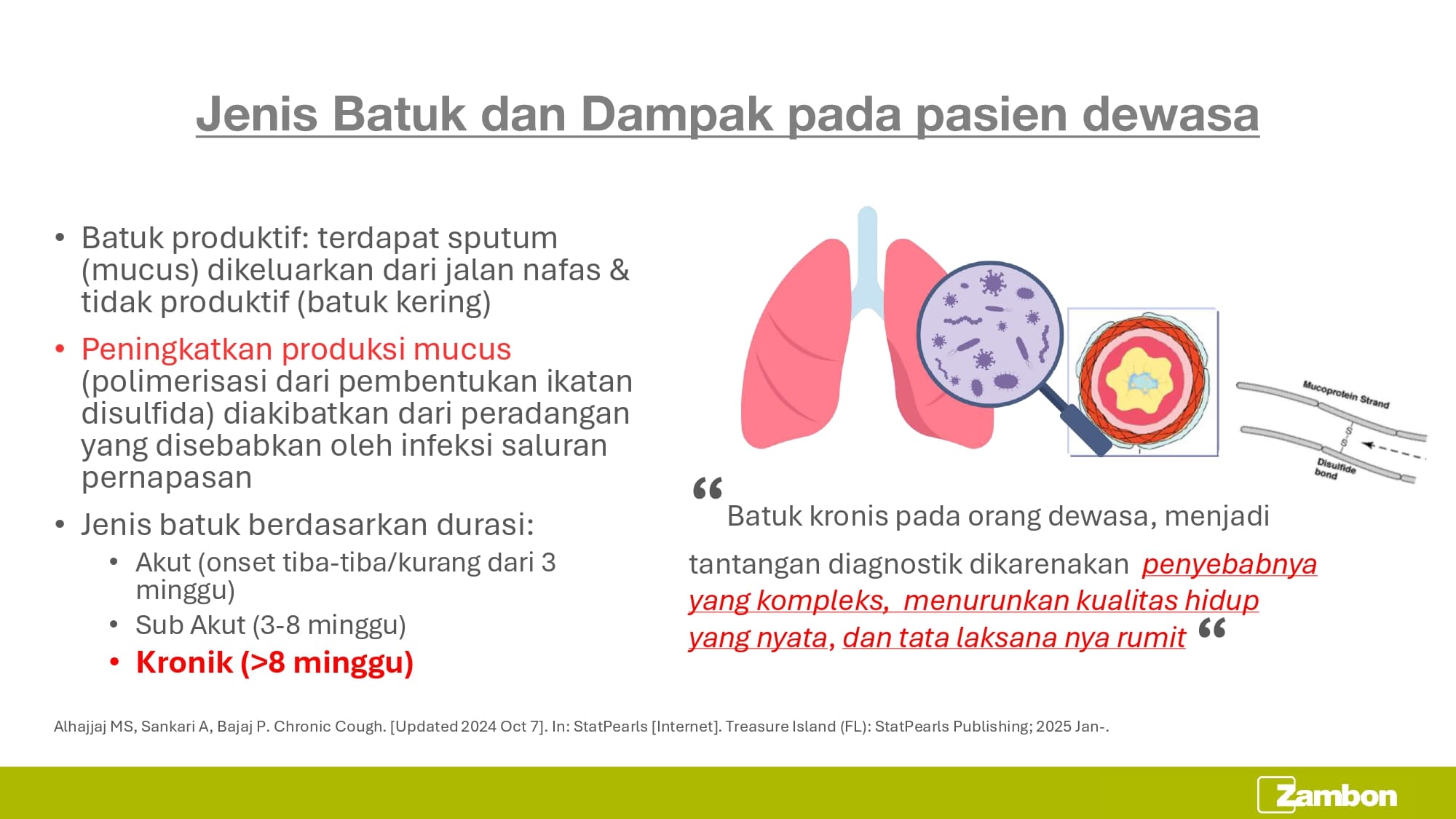 Jenis Batuk dan Dampak pada pasien dewasa

• Batuk produktif: terdapat sputum (mucus) dikeluarkan dari jalan nafas & tidak produktif (batuk kering)

• Peningkatkan produksi mucus (polimerisasi dari pembentukan ikatan disulfida) diakibatkan dari peradangan yang disebabkan oleh infeksi saluran pernapasan

• Jenis batuk berdasarkan durasi:
  • Akut (onset tiba-tiba/kurang dari 3 minggu)
  • Sub Akut (3-8 minggu)
  • Kronik (>8 minggu)

Mucoprotein Strand

S
S

Disulfide bond

“ Batuk kronis pada orang dewasa, menjadi tantangan diagnostik dikarenakan penyebabnya yang kompleks, menurunkan kualitas hidup yang nyata, dan tata laksana nya rumit “

Alhajjaj MS, Sankari A, Bajaj P. Chronic Cough. [Updated 2024 Oct 7]. In: StatPearls [Internet]. Treasure Island (FL): StatPearls Publishing; 2025 Jan-.

Zambon